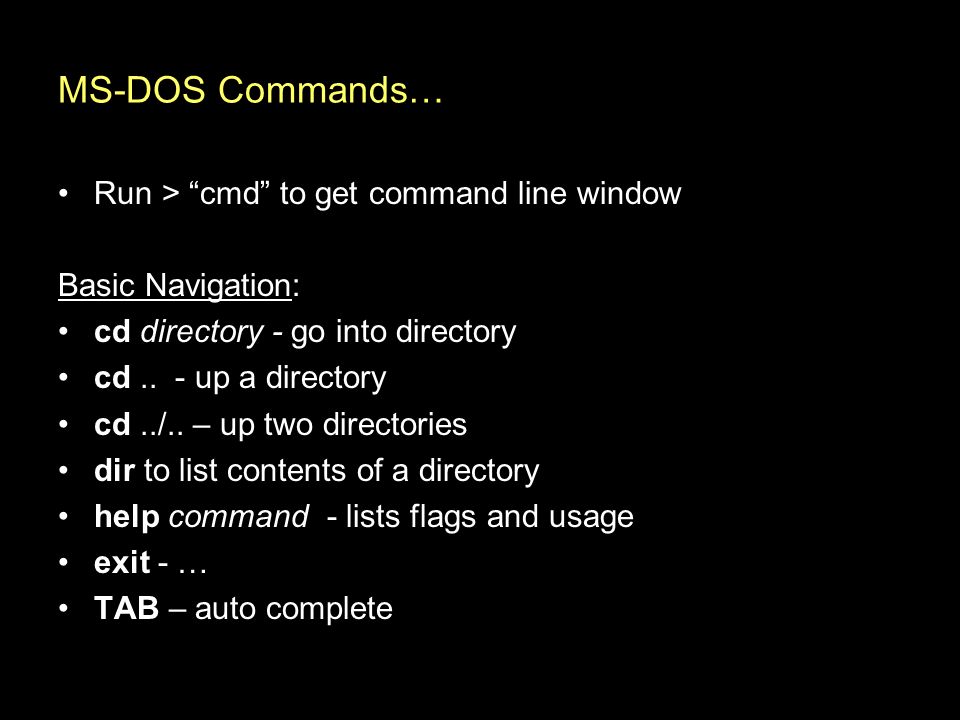 MS-DOS Commands…

• Run > “cmd” to get command line window

Basic Navigation:
• cd directory - go into directory
• cd .. - up a directory
• cd ../.. – up two directories
• dir to list contents of a directory
• help command - lists flags and usage
• exit - …
• TAB – auto complete